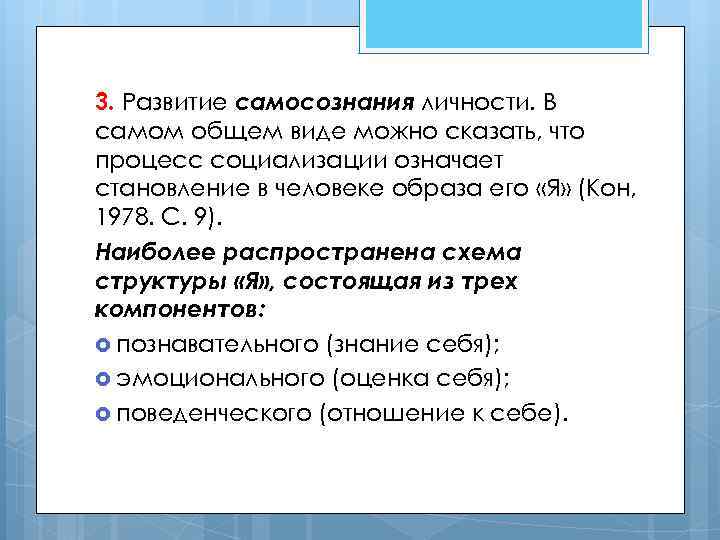 3. Развитие самосознания личности. В самом общем виде можно сказать, что процесс социализации означает становление в человеке образа его «Я» (Кон, 1978. С. 9).

Наиболее распространена схема структуры «Я», состоящая из трех компонентов:

познавательного (знание себя);

эмоционального (оценка себя);

поведенческого (отношение к себе).